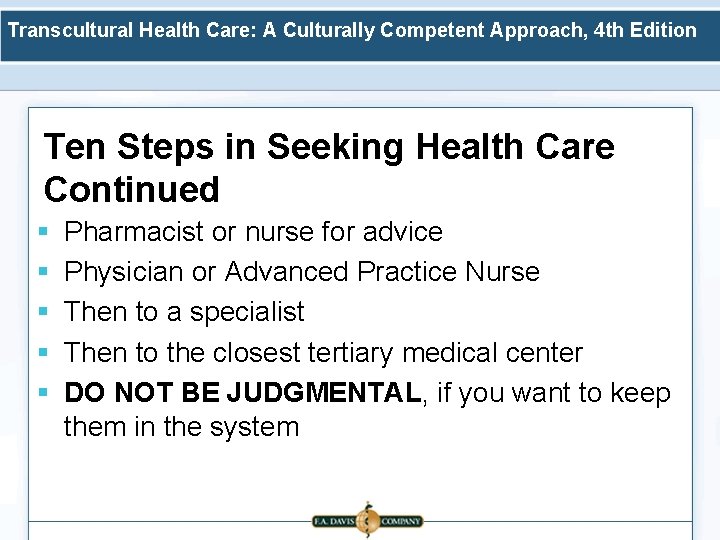 Transcultural Health Care: A Culturally Competent Approach, 4th Edition

Ten Steps in Seeking Health Care Continued

• Pharmacist or nurse for advice
• Physician or Advanced Practice Nurse
• Then to a specialist
• Then to the closest tertiary medical center
• DO NOT BE JUDGMENTAL, if you want to keep them in the system

F.A. DAVIS COMPANY